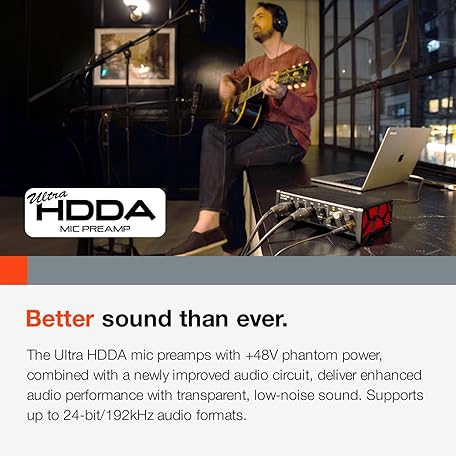 Ultra
HDDA
MIC PREAMP

Better sound than ever.

The Ultra HDDA mic preamps with +48V phantom power, combined with a newly improved audio circuit, deliver enhanced audio performance with transparent, low-noise sound. Supports up to 24-bit/192kHz audio formats.